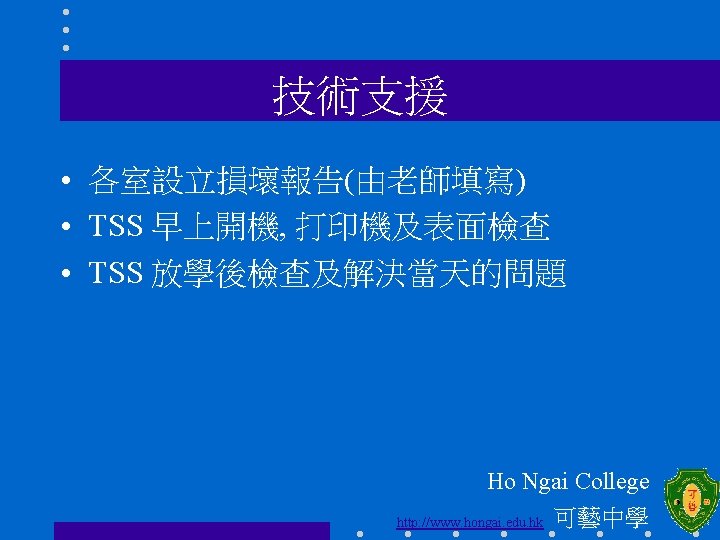 技術支援

• 各室設立損壞報告(由老師填寫)
• TSS 早上開機, 打印機及表面檢查
• TSS 放學後檢查及解決當天的問題

Ho Ngai College
http://www.hongai.edu.hk 可藝中學